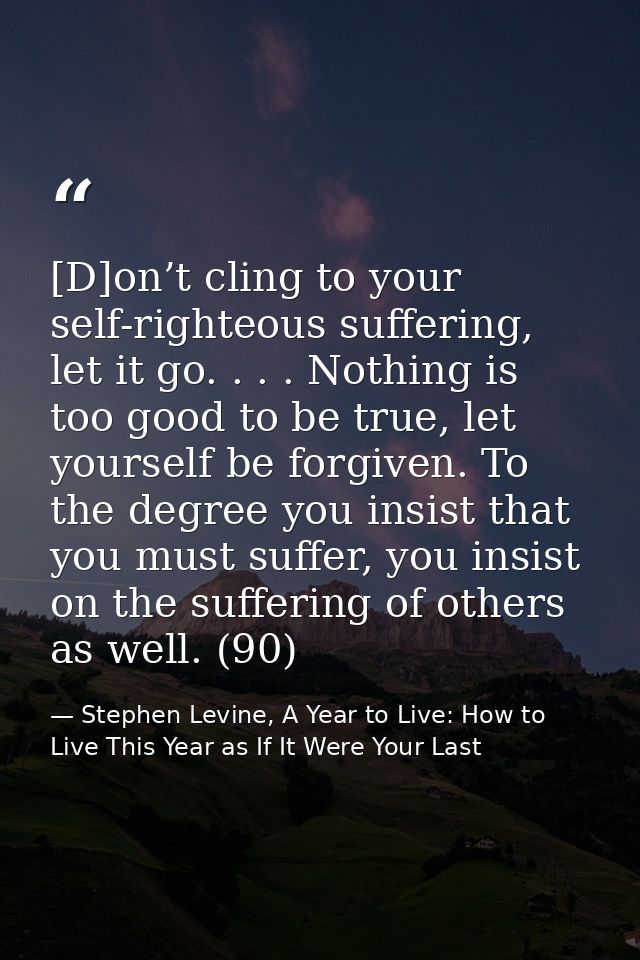 “

[D]on’t cling to your self-righteous suffering, let it go. . . . Nothing is too good to be true, let yourself be forgiven. To the degree you insist that you must suffer, you insist on the suffering of others as well. (90)

— Stephen Levine, A Year to Live: How to Live This Year as If It Were Your Last